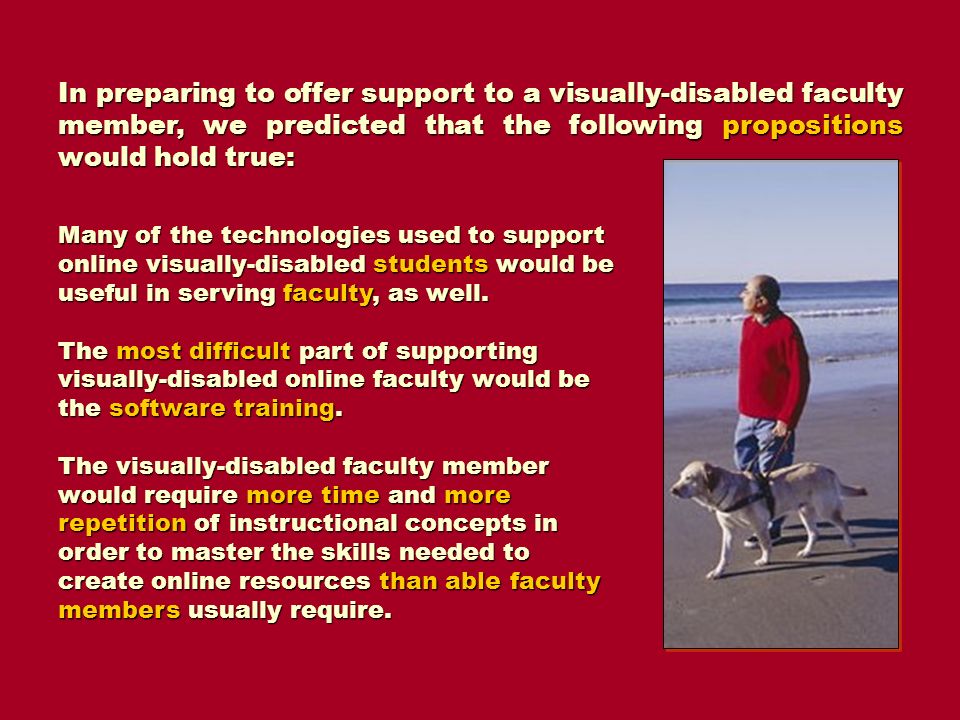 In preparing to offer support to a visually-disabled faculty member, we predicted that the following propositions would hold true:

Many of the technologies used to support online visually-disabled students would be useful in serving faculty, as well.

The most difficult part of supporting visually-disabled online faculty would be the software training.

The visually-disabled faculty member would require more time and more repetition of instructional concepts in order to master the skills needed to create online resources than able faculty members usually require.